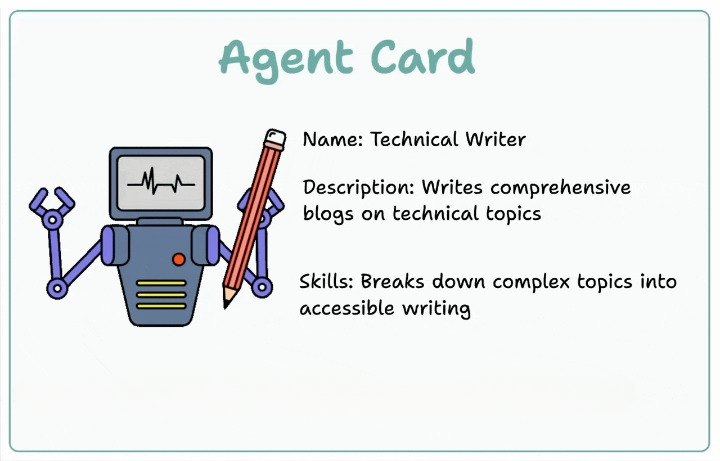 Agent Card

Name: Technical Writer

Description: Writes comprehensive blogs on technical topics

Skills: Breaks down complex topics into accessible writing